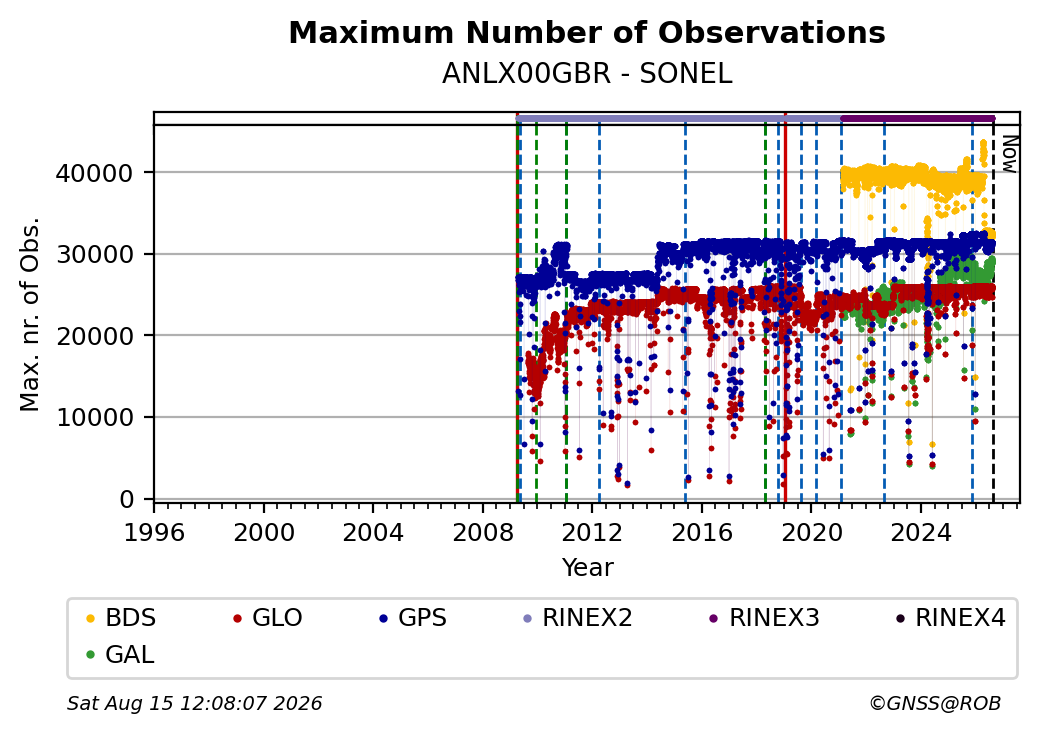 Maximum Number of Observations
ANLX00GBR - SONEL

Now

Max. nr. of Obs.

40000
30000
20000
10000
0

1996 2000 2004 2008 2012 2016 2020 2024

Year

BDS GLO GPS RINEX2 RINEX3 RINEX4
GAL

Sat Aug 15 12:08:07 2026

©GNSS@ROB